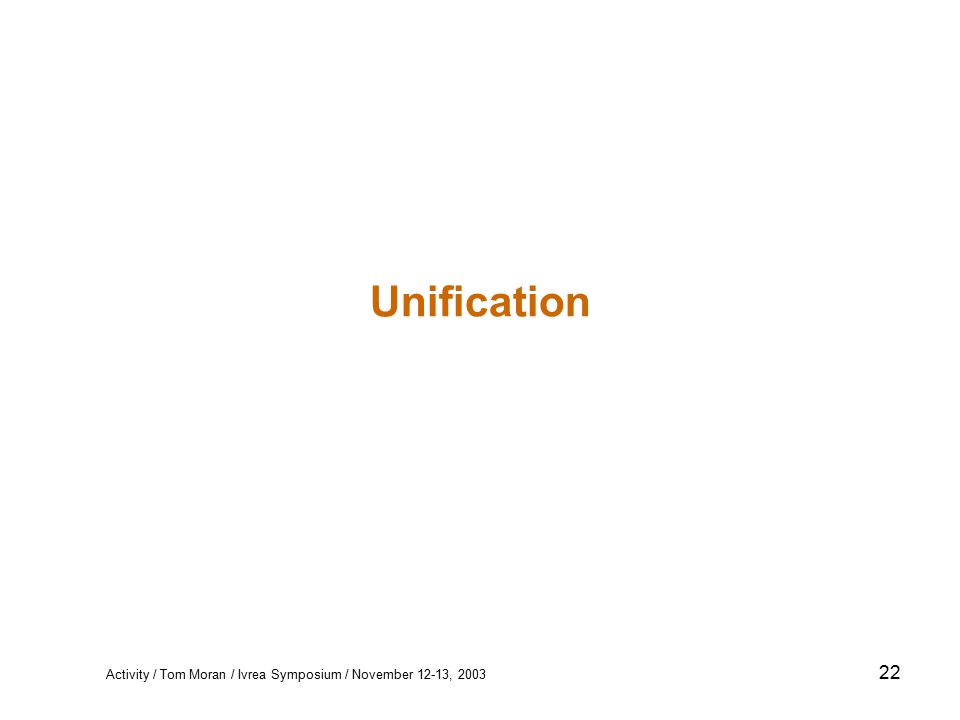 Unification

Activity / Tom Moran / Ivrea Symposium / November 12-13, 2003

22